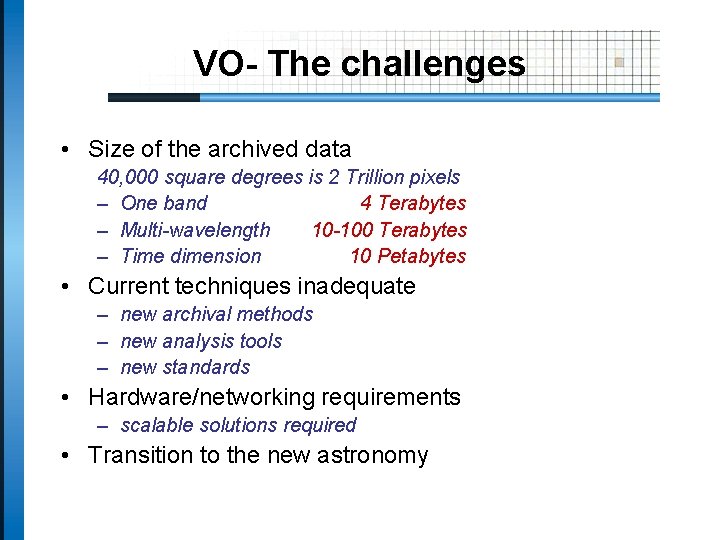 VO- The challenges

• Size of the archived data

40,000 square degrees is 2 Trillion pixels

– One band 4 Terabytes
– Multi-wavelength 10-100 Terabytes
– Time dimension 10 Petabytes

• Current techniques inadequate

– new archival methods
– new analysis tools
– new standards

• Hardware/networking requirements

– scalable solutions required

• Transition to the new astronomy